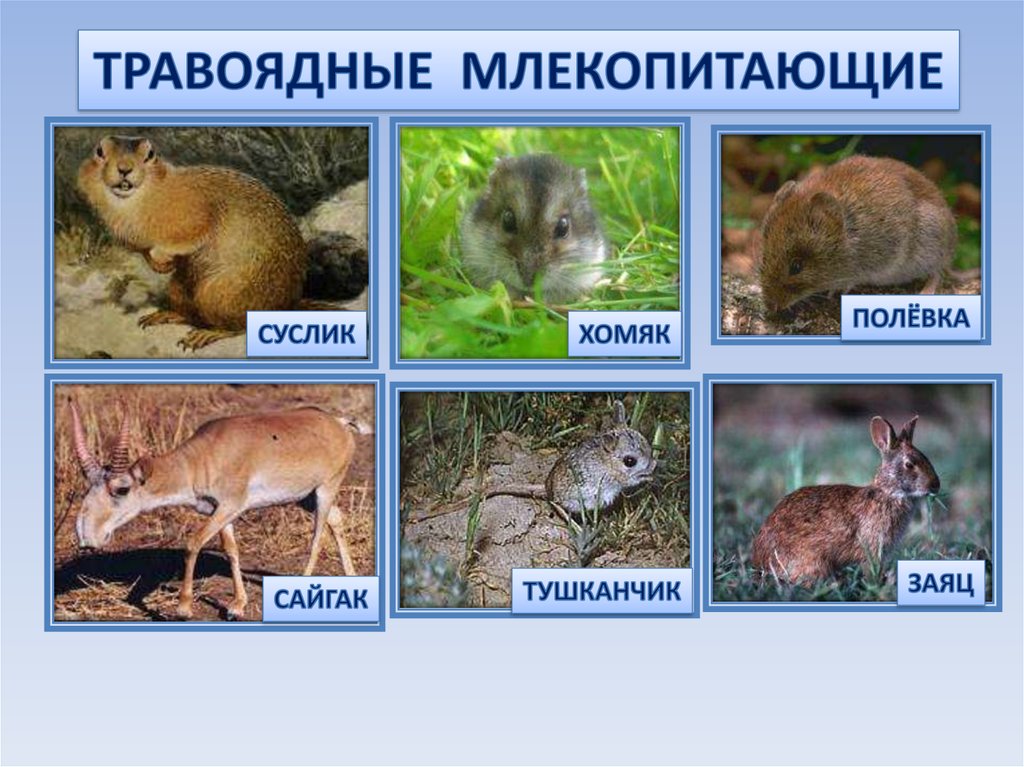 ТРАВОЯДНЫЕ МЛЕКОПИТАЮЩИЕ

СУСЛИК

ХОМЯК

ПОЛЁВКА

САЙГАК

ТУШКАНЧИК

ЗАЯЦ